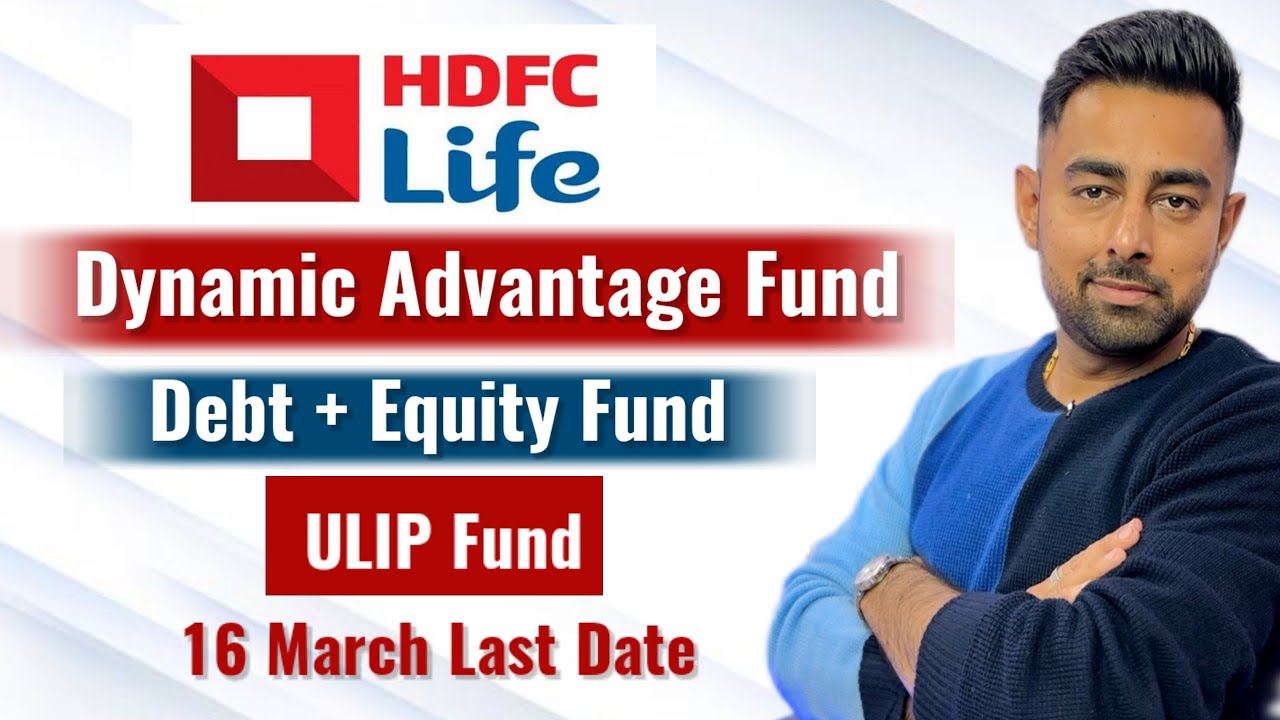 HDFC Life

Dynamic Advantage Fund

Debt + Equity Fund

ULIP Fund

16 March Last Date